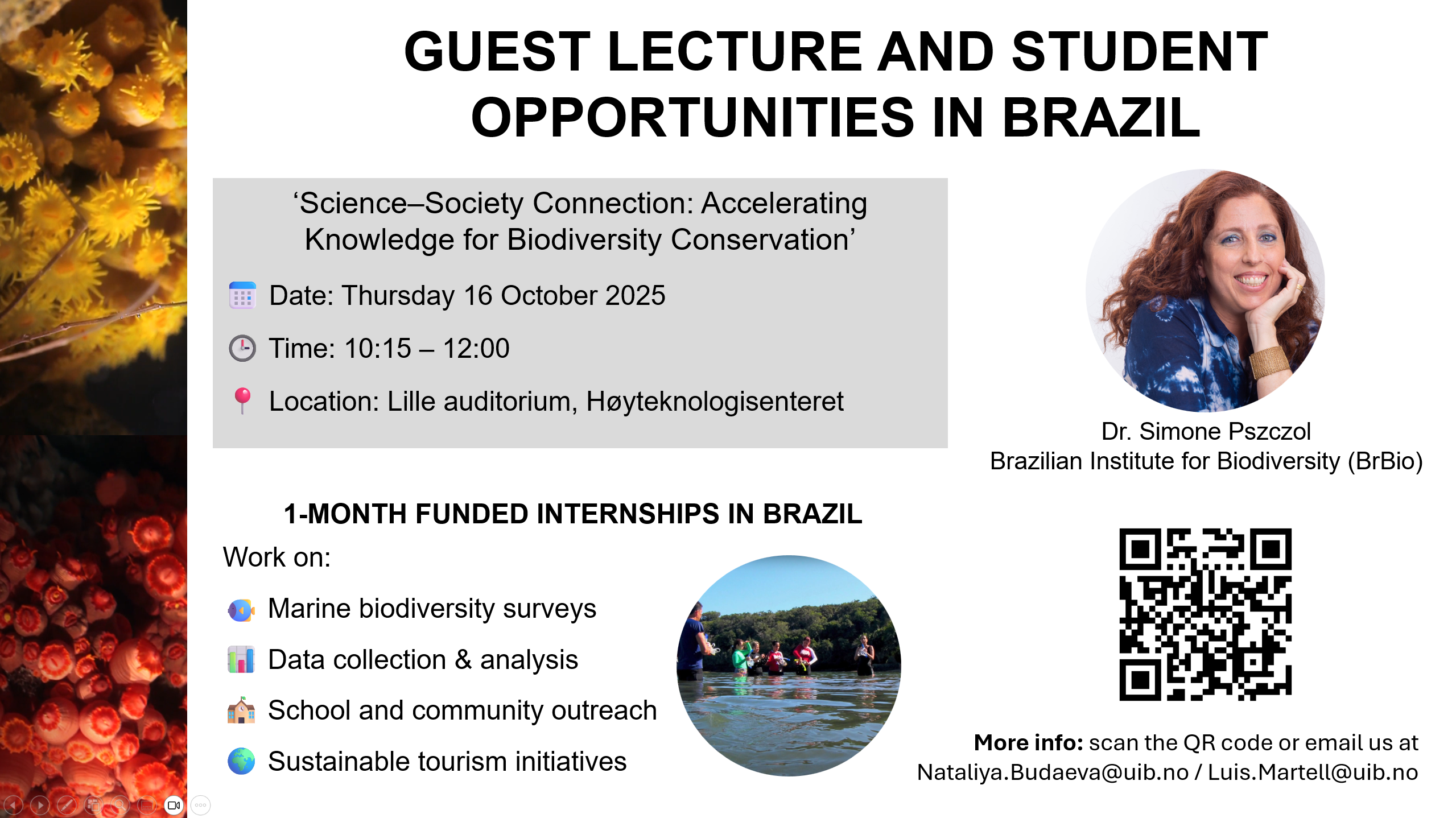 GUEST LECTURE AND STUDENT OPPORTUNITIES IN BRAZIL

‘Science–Society Connection: Accelerating Knowledge for Biodiversity Conservation’

Date: Thursday 16 October 2025

Time: 10:15 – 12:00

Location: Lille auditorium, Høyteknologisenteret

Dr. Simone Pszczol
Brazilian Institute for Biodiversity (BrBio)

1-MONTH FUNDED INTERNSHIPS IN BRAZIL

Work on:

Marine biodiversity surveys

Data collection & analysis

School and community outreach

Sustainable tourism initiatives

More info: scan the QR code or email us at Nataliya.Budaeva@uib.no / Luis.Martell@uib.no